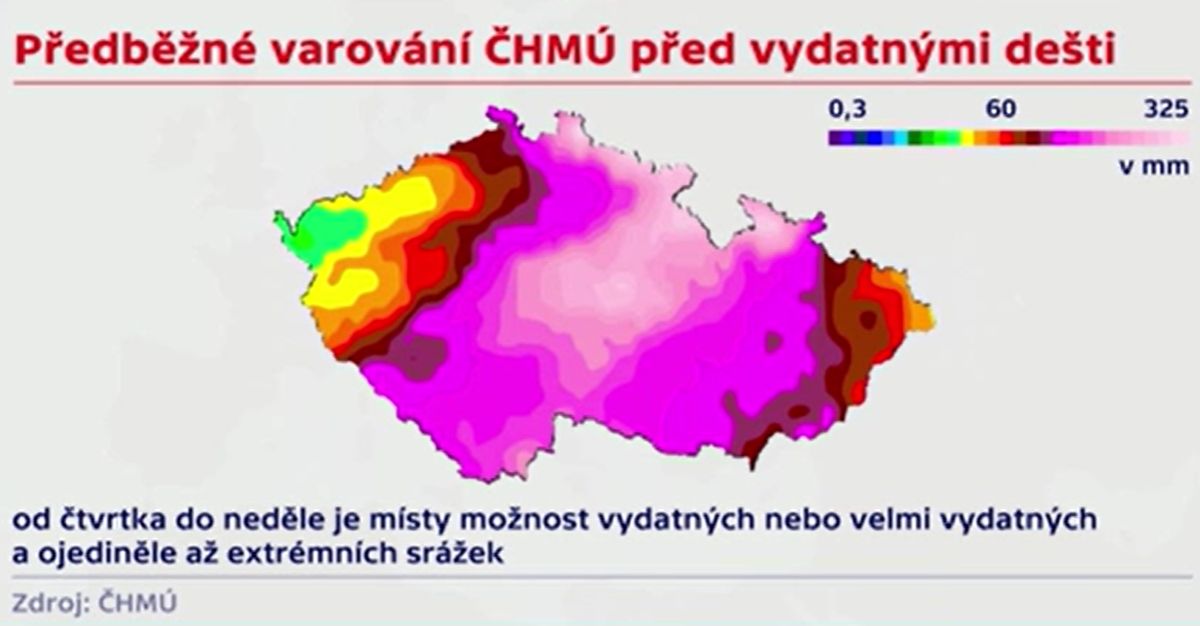 Předběžné varování ČHMÚ před vydatnými dešti

0,3
60
325
v mm

od čtvrtka do neděle je místy možnost vydatných nebo velmi vydatných a ojediněle až extrémních srážek

Zdroj: ČHMÚ